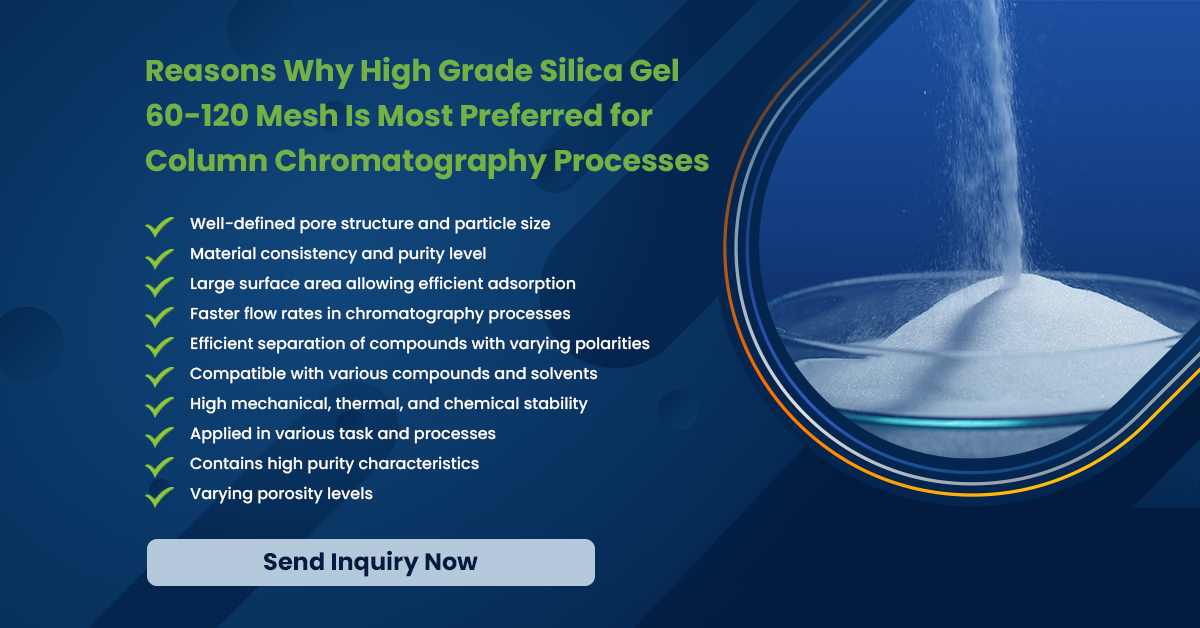 Reasons Why High Grade Silica Gel 60-120 Mesh Is Most Preferred for Column Chromatography Processes

Well-defined pore structure and particle size
Material consistency and purity level
Large surface area allowing efficient adsorption
Faster flow rates in chromatography processes
Efficient separation of compounds with varying polarities
Compatible with various compounds and solvents
High mechanical, thermal, and chemical stability
Applied in various task and processes
Contains high purity characteristics
Varying porosity levels

Send Inquiry Now